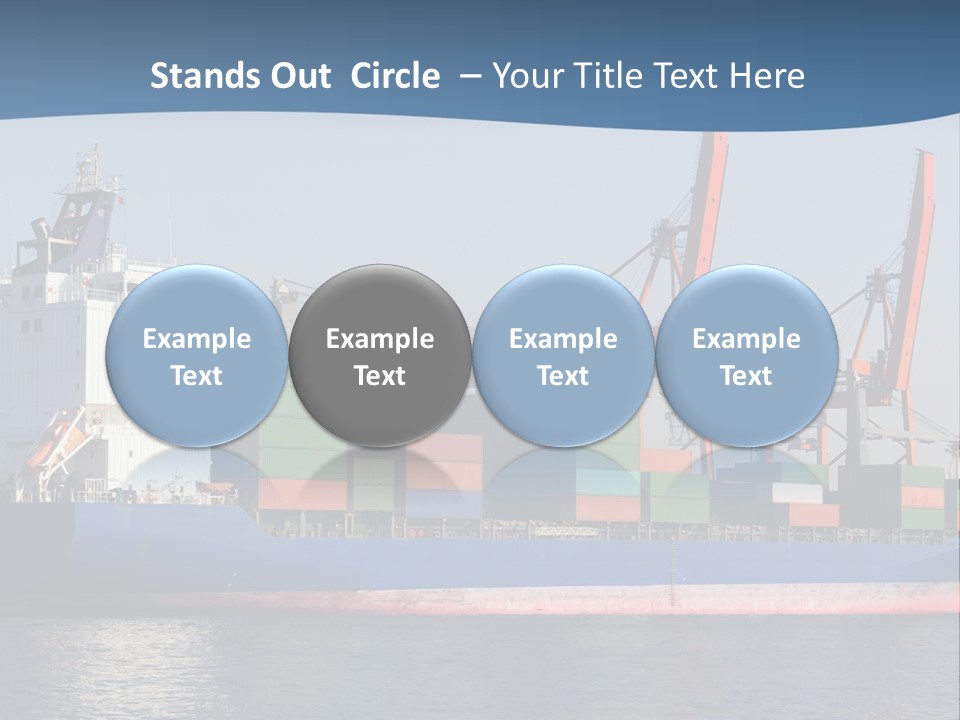 Stands Out Circle – Your Title Text Here

Example Text

Example Text

Example Text

Example Text